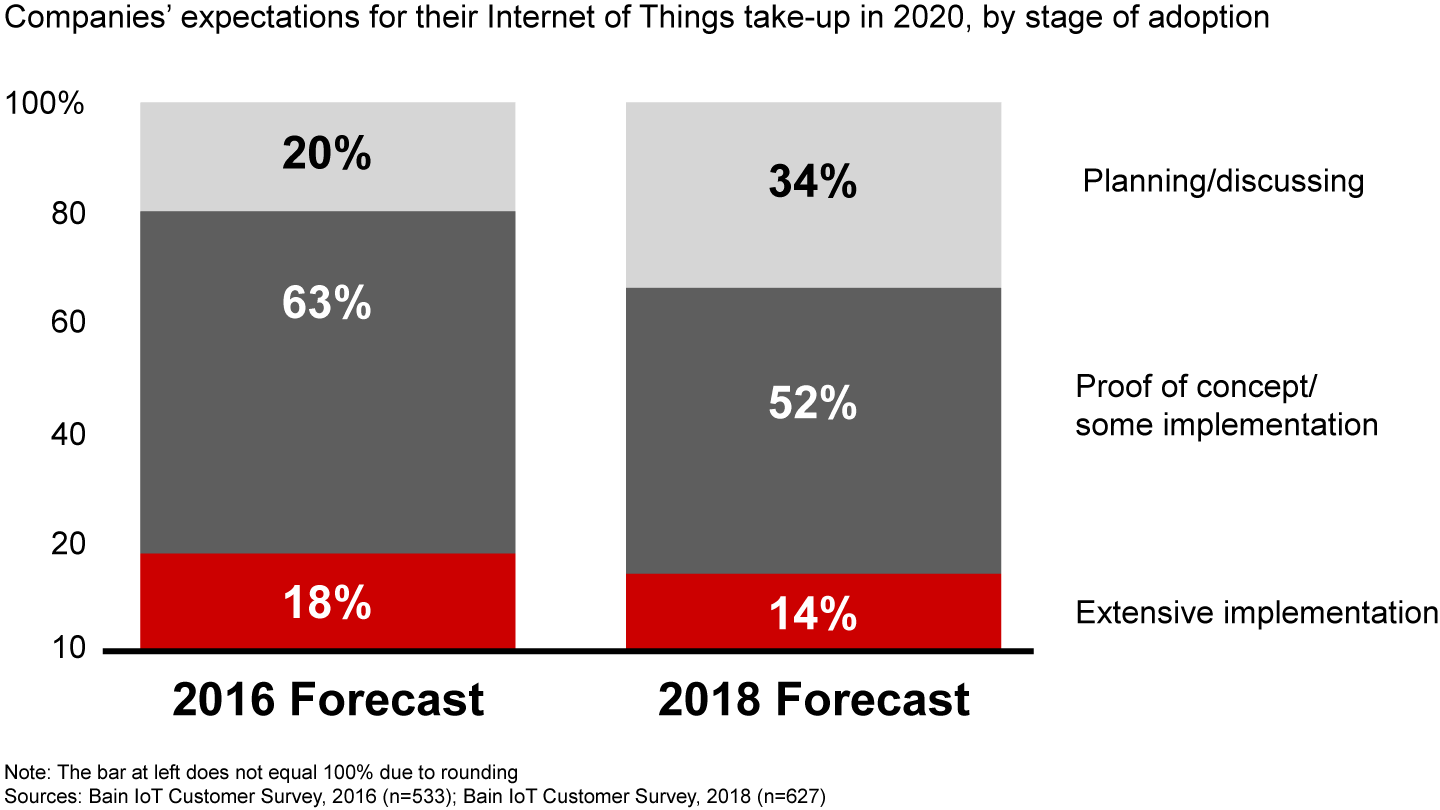 Companies' expectations for their Internet of Things take-up in 2020, by stage of adoption

100%
80
60
40
20
10

20%
63%
18%

34%
52%
14%

Planning/discussing
Proof of concept/ some implementation
Extensive implementation

2016 Forecast
2018 Forecast

Note: The bar at left does not equal 100% due to rounding
Sources: Bain IoT Customer Survey, 2016 (n=533); Bain IoT Customer Survey, 2018 (n=627)